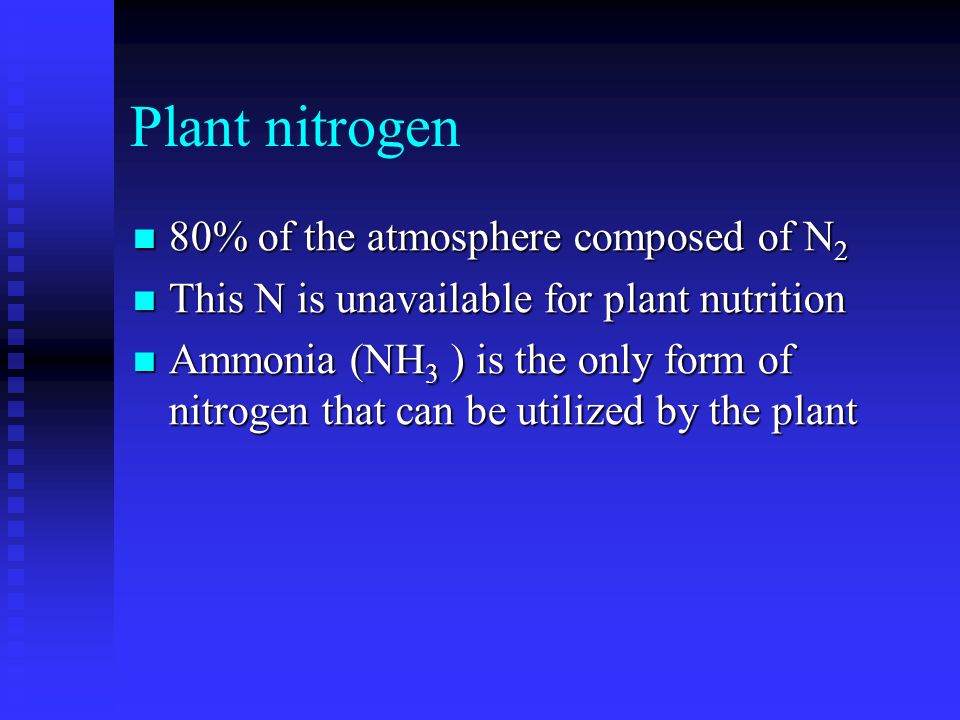 Plant nitrogen

- 80% of the atmosphere composed of $N_2$
- This N is unavailable for plant nutrition
- Ammonia ($NH_3$ ) is the only form of nitrogen that can be utilized by the plant